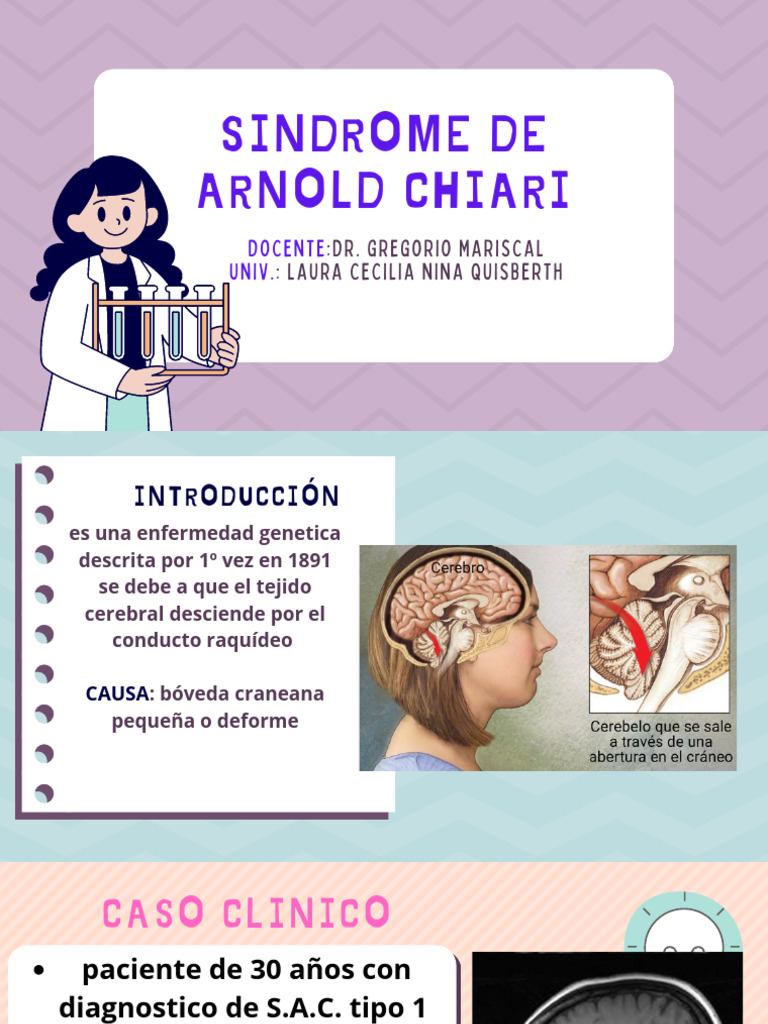 SINDROME DE ARNOLD CHIARI

DOCENTE:DR. GREGORIO MARISCAL
UNIV.: LAURA CECILIA NINA QUISBERTH

INTRODUCCIÓN

es una enfermedad genetica descrita por 1º vez en 1891 se debe a que el tejido cerebral desciende por el conducto raquídeo

CAUSA: bóveda craneana pequeña o deforme

Cerebro

Cerebelo que se sale a través de una abertura en el cráneo

CASO CLINICO

• paciente de 30 años con diagnostico de S.A.C. tipo 1